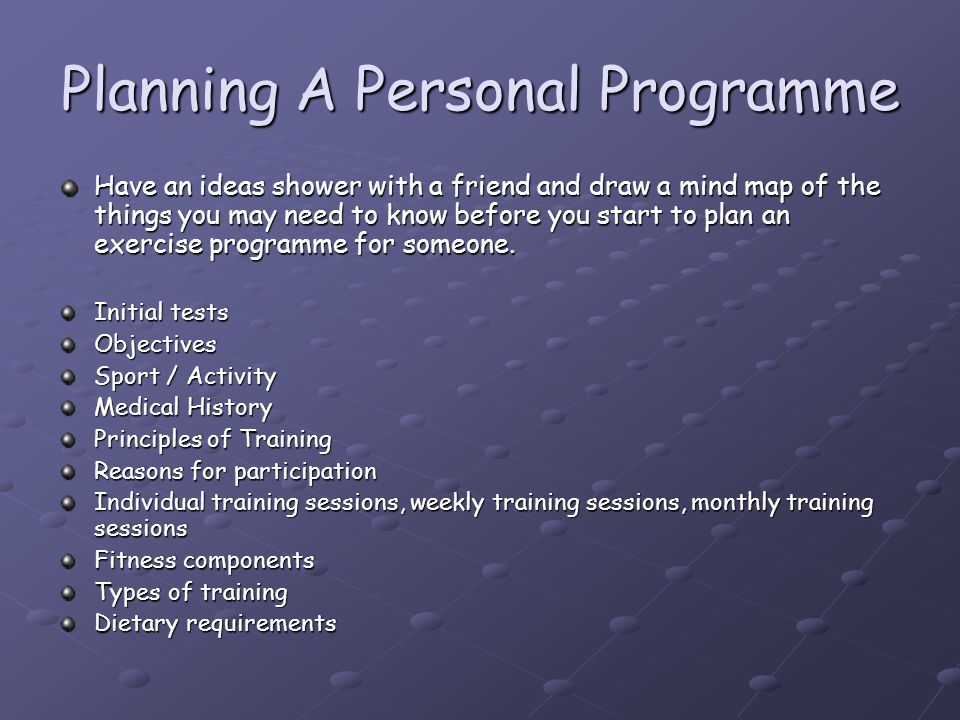 Planning A Personal Programme

Have an ideas shower with a friend and draw a mind map of the things you may need to know before you start to plan an exercise programme for someone.

Initial tests
Objectives
Sport / Activity
Medical History
Principles of Training
Reasons for participation
Individual training sessions, weekly training sessions, monthly training sessions
Fitness components
Types of training
Dietary requirements